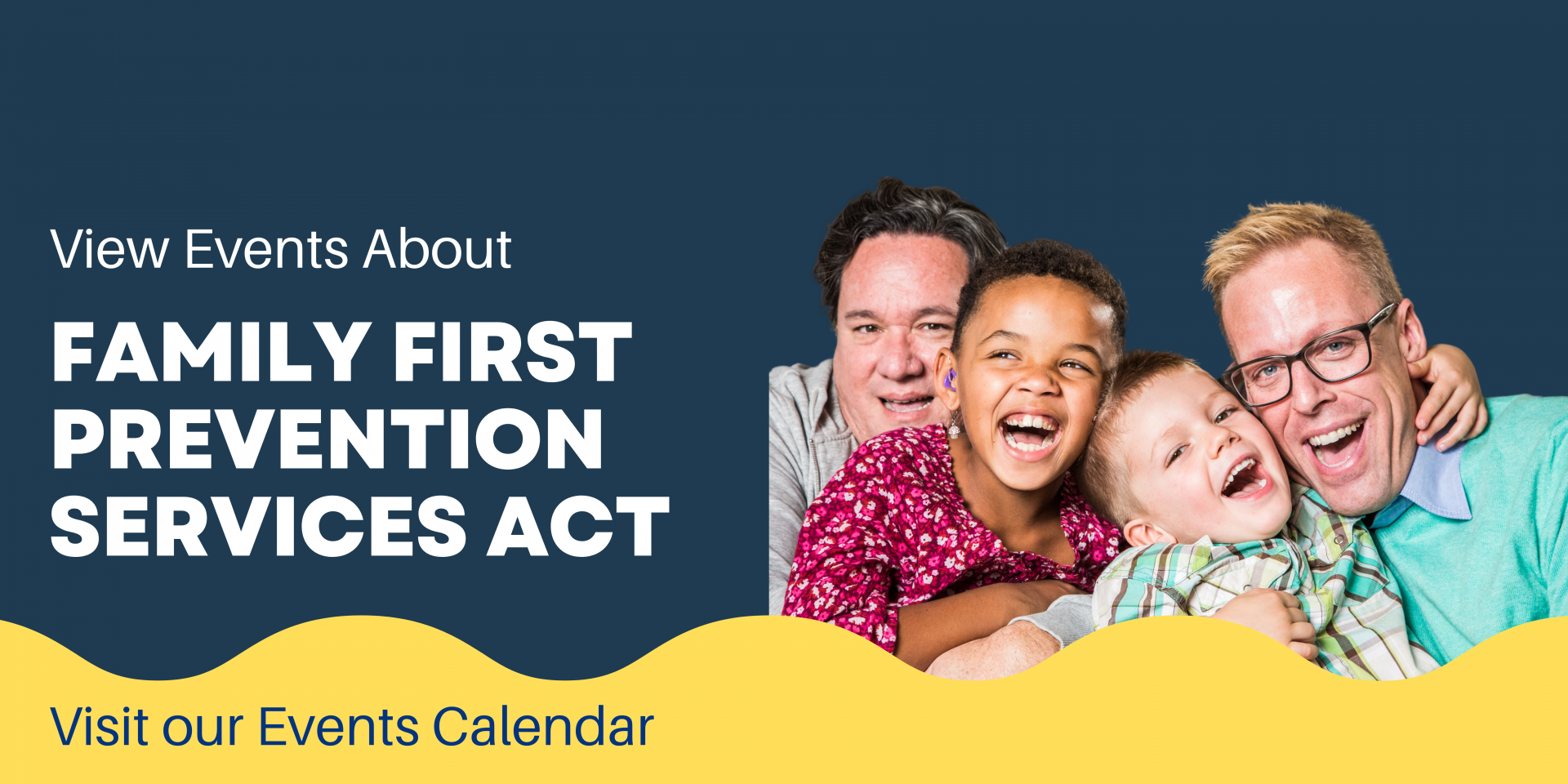 View Events About

FAMILY FIRST PREVENTION SERVICES ACT

Visit our Events Calendar